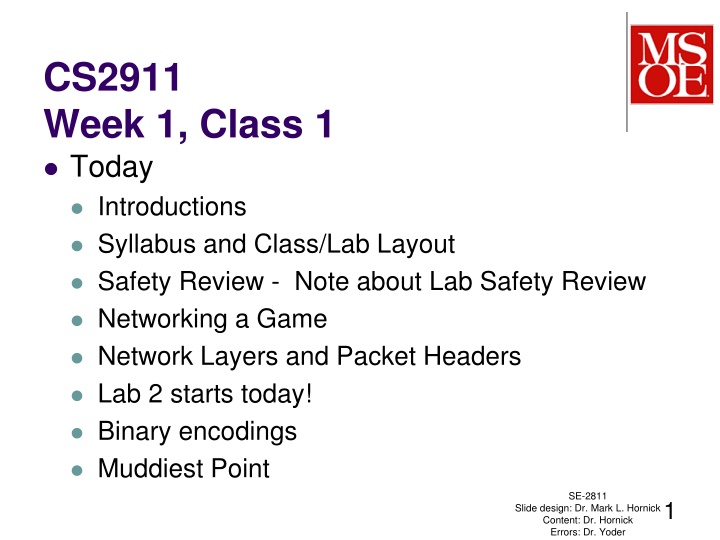 MSOE

CS2911
Week 1, Class 1

- Today
  - Introductions
  - Syllabus and Class/Lab Layout
  - Safety Review - Note about Lab Safety Review
  - Networking a Game
  - Network Layers and Packet Headers
  - Lab 2 starts today!
  - Binary encodings
  - Muddiest Point

SE-2811
Slide design: Dr. Mark L. Hornick
Content: Dr. Hornick
Errors: Dr. Yoder

1